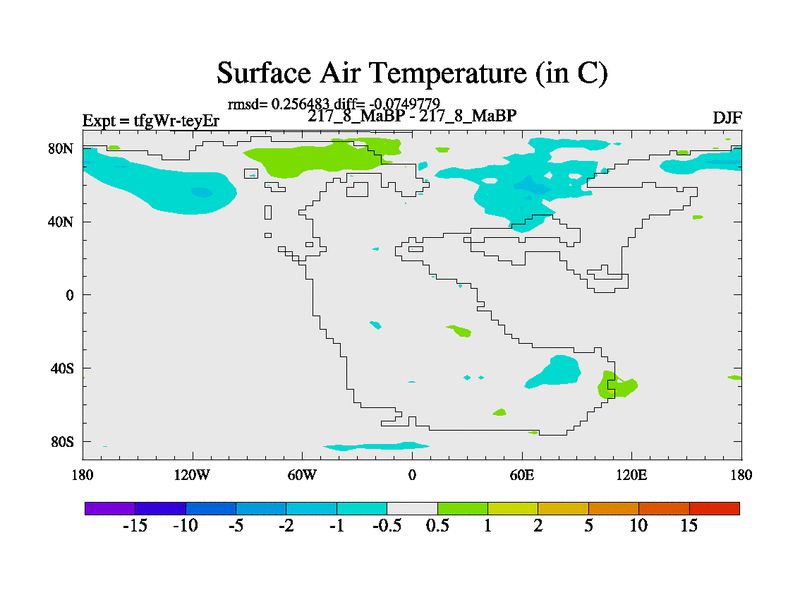 Surface Air Temperature (in C)

rmsd= 0.256483 diff= -0.0749779

Expt = tfgWr-teyEr

217_8_MaBP - 217_8_MaBP

DJF

80N

40N

0

40S

80S

180

120W

60W

0

60E

120E

180

-15 -10 -5 -2 -1 -0.5 0.5 1 2 5 10 15